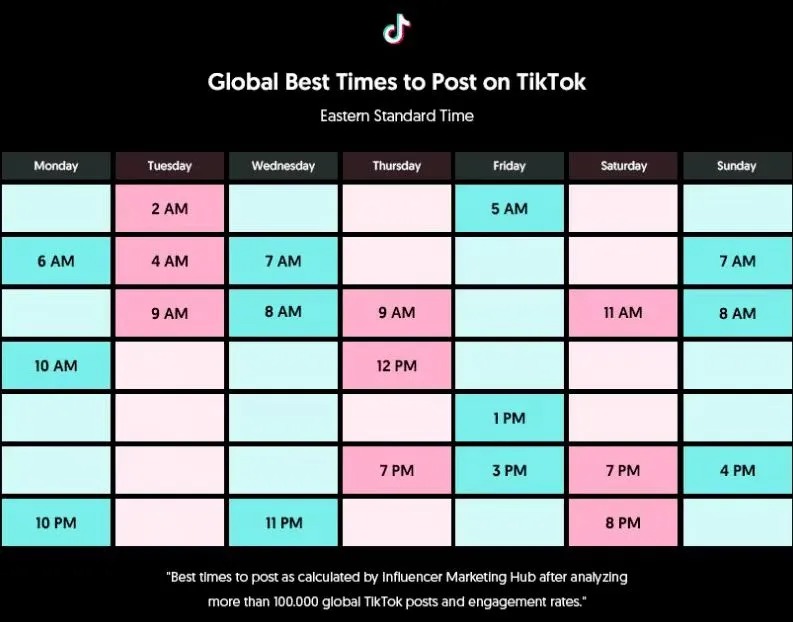 Global Best Times to Post on TikTok

Eastern Standard Time

| Monday | Tuesday | Wednesday | Thursday | Friday | Saturday | Sunday |
|---|---|---|---|---|---|---|
| | 2 AM | | | 5 AM | | |
| 6 AM | 4 AM | 7 AM | | | | 7 AM |
| | 9 AM | 8 AM | 9 AM | | 11 AM | 8 AM |
| 10 AM | | | 12 PM | | | |
| | | | | 1 PM | | |
| | | | 7 PM | 3 PM | 7 PM | 4 PM |
| 10 PM | | 11 PM | | | 8 PM | |

"Best times to post as calculated by Influencer Marketing Hub after analyzing more than 100.000 global TikTok posts and engagement rates."